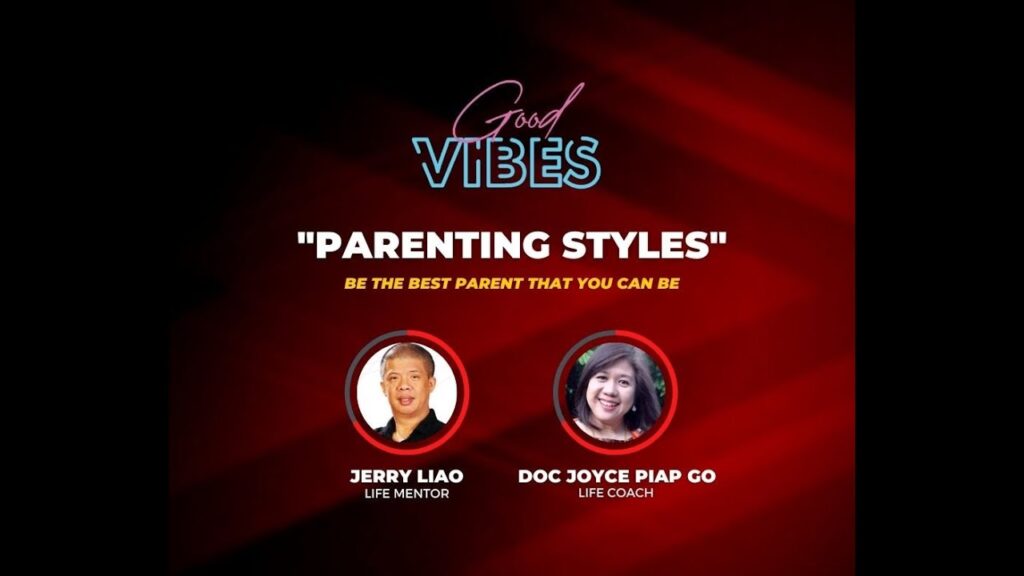 Good
VIBES

"PARENTING STYLES"

BE THE BEST PARENT THAT YOU CAN BE

JERRY LIAO
LIFE MENTOR

DOC JOYCE PIAP GO
LIFE COACH